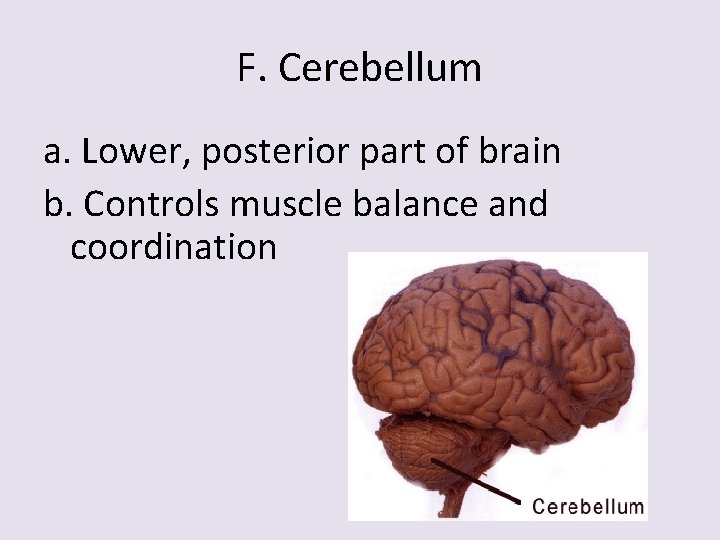 F. Cerebellum

a. Lower, posterior part of brain

b. Controls muscle balance and coordination

Cerebellum